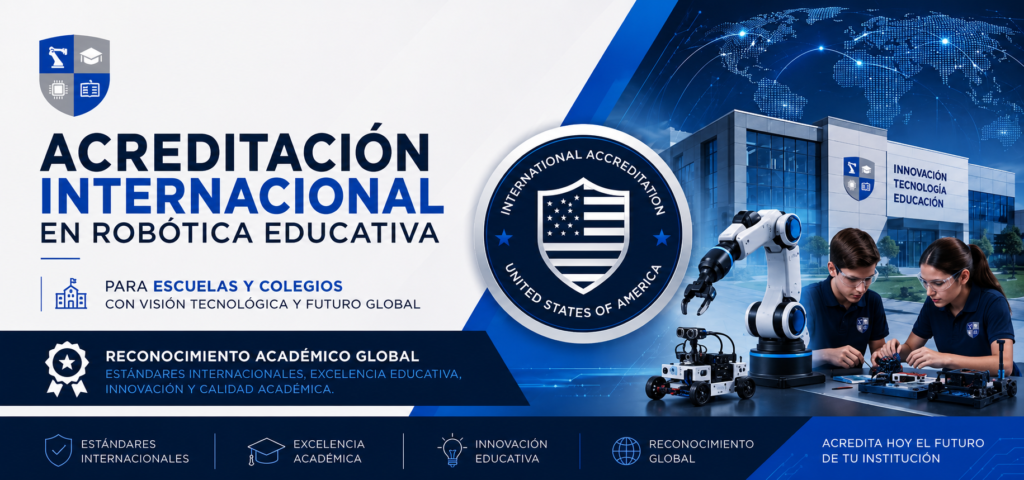 ACREDITACIÓN INTERNACIONAL
EN ROBÓTICA EDUCATIVA

PARA ESCUELAS Y COLEGIOS
CON VISIÓN TECNOLÓGICA Y FUTURO GLOBAL

RECONOCIMIENTO ACADÉMICO GLOBAL
ESTÁNDARES INTERNACIONALES, EXCELENCIA EDUCATIVA, INNOVACIÓN Y CALIDAD ACADÉMICA.

INTERNATIONAL ACCREDITATION
UNITED STATES OF AMERICA

INNOVACIÓN
TECNOLOGÍA
EDUCACIÓN

ESTÁNDARES INTERNACIONALES

EXCELENCIA ACADÉMICA

INNOVACIÓN EDUCATIVA

RECONOCIMIENTO GLOBAL

ACREDITA HOY EL FUTURO DE TU INSTITUCIÓN